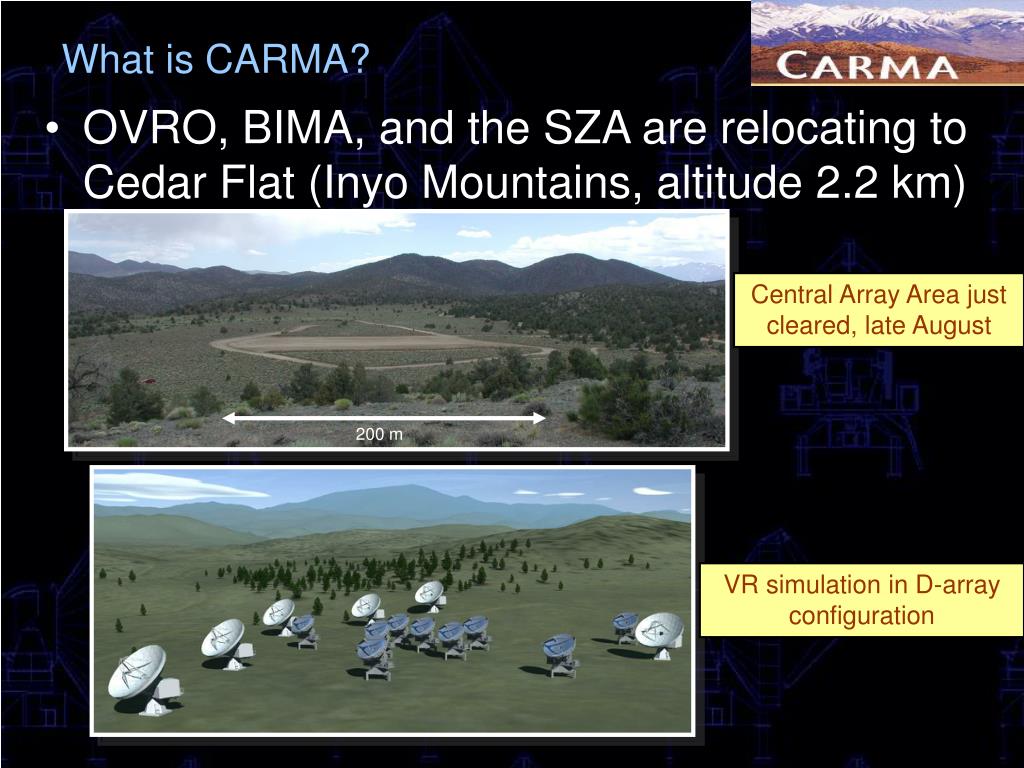 What is CARMA?

CARMA

• OVRO, BIMA, and the SZA are relocating to Cedar Flat (Inyo Mountains, altitude 2.2 km)

200 m

Central Array Area just cleared, late August

VR simulation in D-array configuration